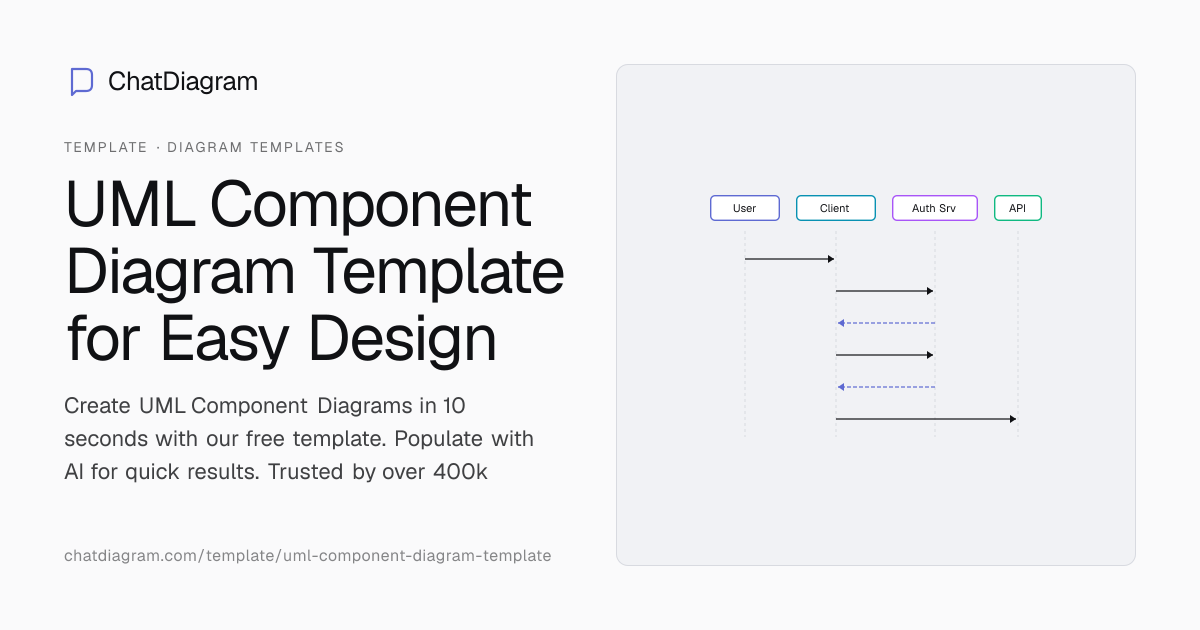 ChatDiagram

TEMPLATE · DIAGRAM TEMPLATES

UML Component Diagram Template for Easy Design

Create UML Component Diagrams in 10 seconds with our free template. Populate with AI for quick results. Trusted by over 400k

chatdiagram.com/template/uml-component-diagram-template

User

Client

Auth Srv

API